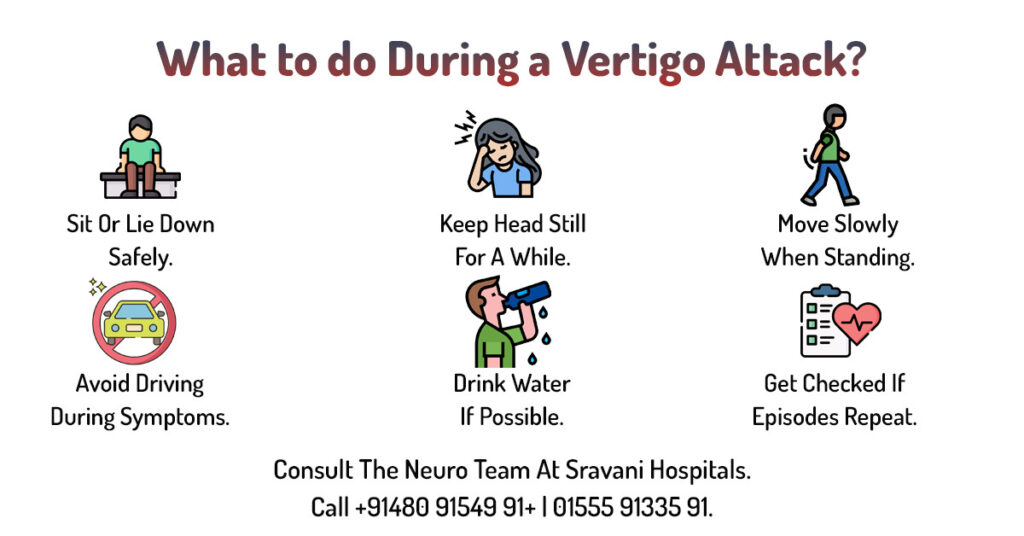 What to do During a Vertigo Attack?

Sit Or Lie Down Safely.

Keep Head Still For A While.

Move Slowly When Standing.

Avoid Driving During Symptoms.

Drink Water If Possible.

Get Checked If Episodes Repeat.

Consult The Neuro Team At Sravani Hospitals.
Call +91480 91549 91+ | 01555 91335 91.